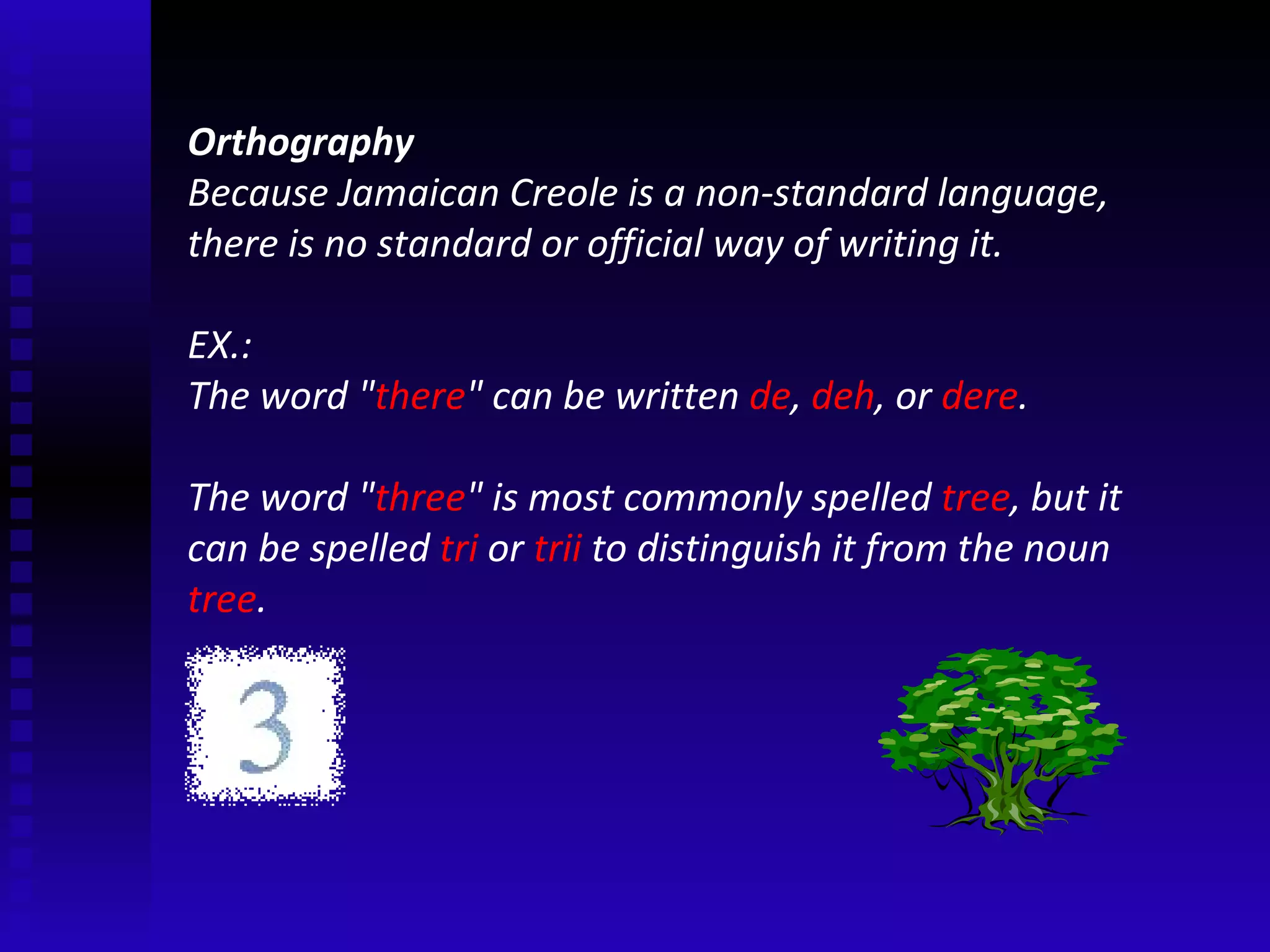 Orthography
Because Jamaican Creole is a non-standard language, there is no standard or official way of writing it.

EX.:
The word "there" can be written de, deh, or dere.

The word "three" is most commonly spelled tree, but it can be spelled tri or trii to distinguish it from the noun tree.

3